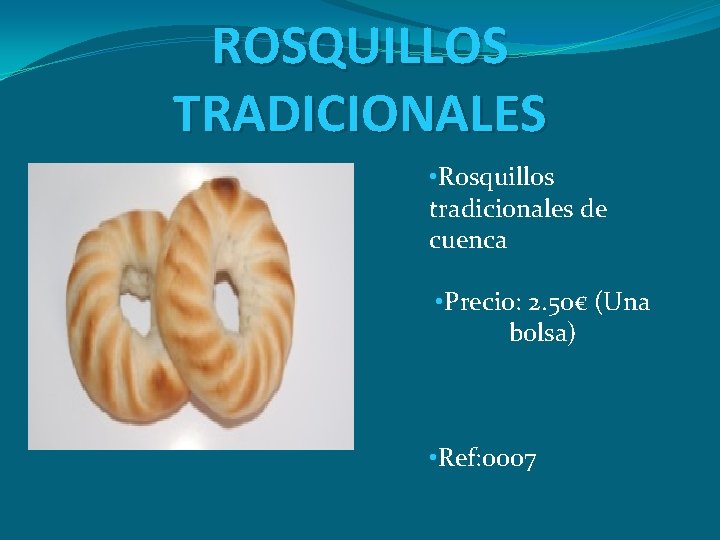 ROSQUILLOS TRADICIONALES

•Rosquillos tradicionales de cuenca

•Precio: 2.50€ (Una bolsa)

•Ref:0007